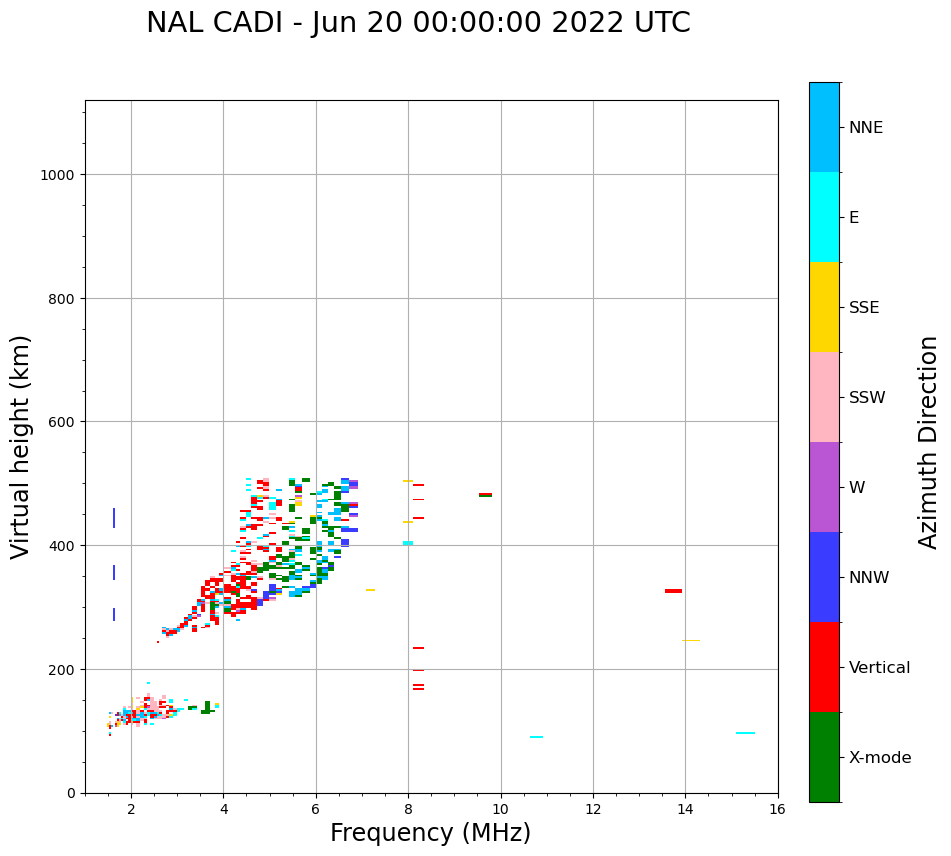 NAL CADI - Jun 20 00:00:00 2022 UTC

Virtual height (km)

1000
800
600
400
200
0

2
4
6
8
10
12
14
16

Frequency (MHz)

NNE
E
SSE
SSW
W
NNW
Vertical
X-mode

Azimuth Direction